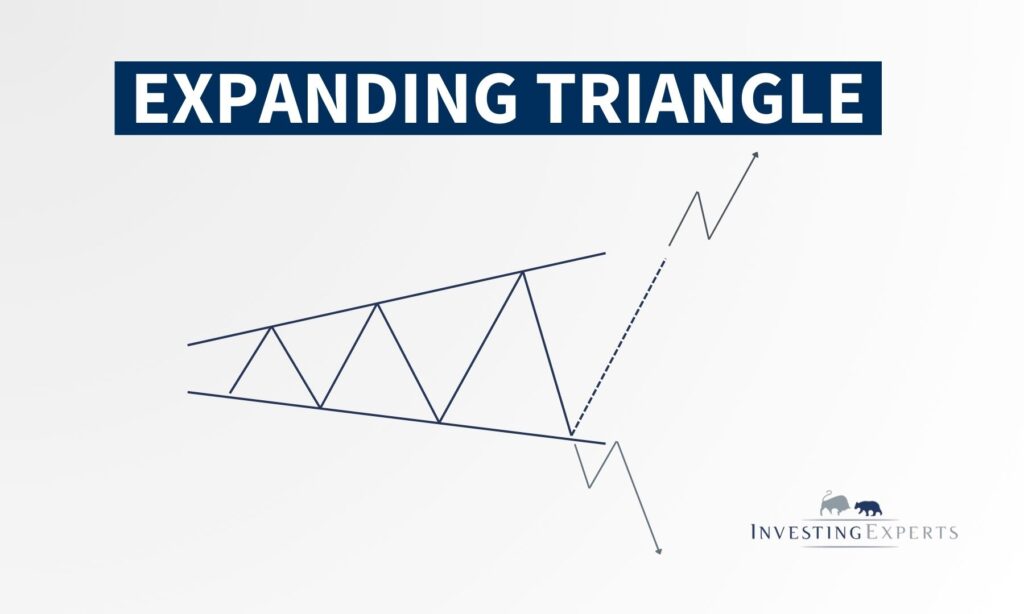 EXPANDING TRIANGLE

INVESTINGEXPERTS